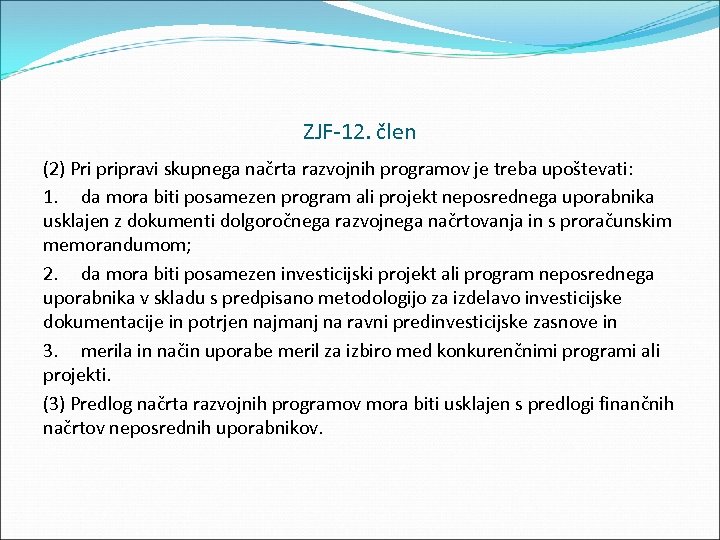 ZJF-12. člen

(2) Pri pripravi skupnega načrta razvojnih programov je treba upoštevati:

1. da mora biti posamezen program ali projekt neposrednega uporabnika usklajen z dokumenti dolgoročnega razvojnega načrtovanja in s proračunskim memorandumom;

2. da mora biti posamezen investicijski projekt ali program neposrednega uporabnika v skladu s predpisano metodologijo za izdelavo investicijske dokumentacije in potrjen najmanj na ravni predinvesticijske zasnove in

3. merila in način uporabe meril za izbiro med konkurenčnimi programi ali projekti.

(3) Predlog načrta razvojnih programov mora biti usklajen s predlogi finančnih načrtov neposrednih uporabnikov.